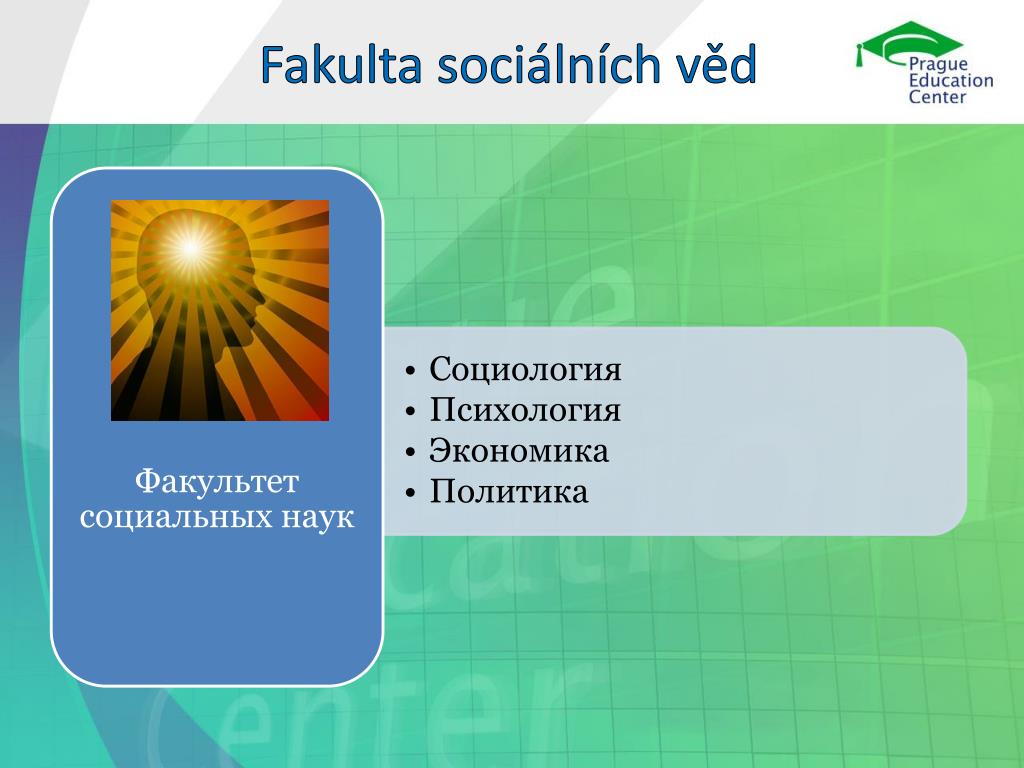 Fakulta sociálních věd

Prague Education Center

Факультет социальных наук

• Социология
• Психология
• Экономика
• Политика